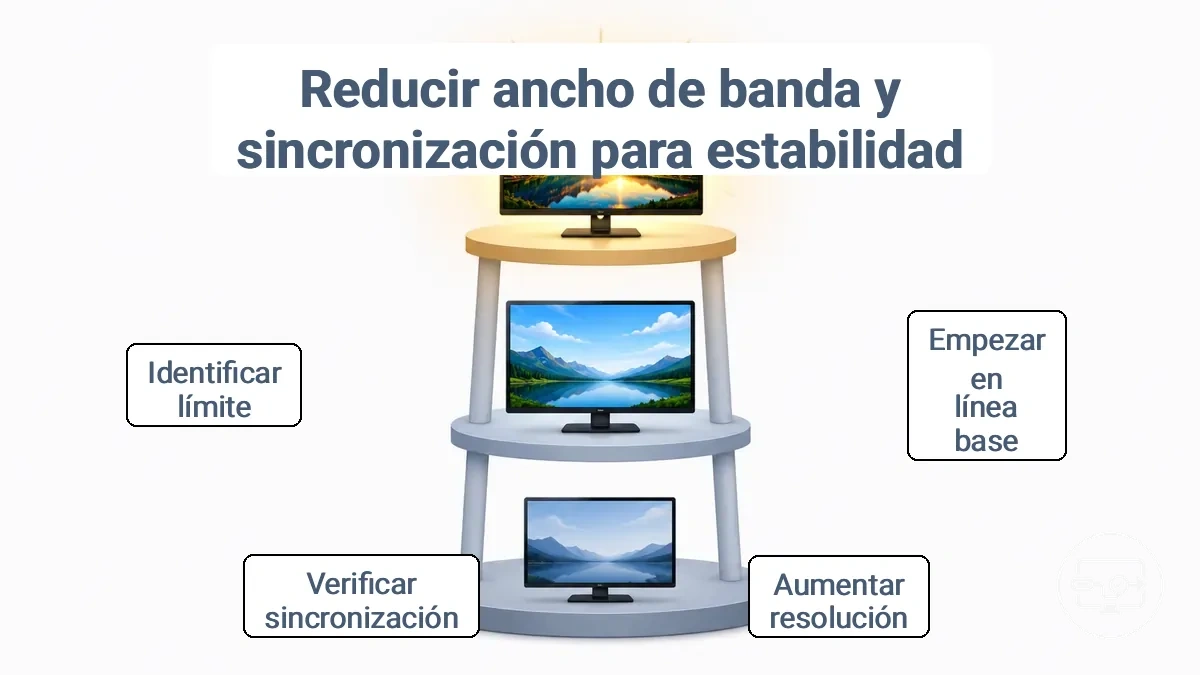 Reducir ancho de banda y sincronización para estabilidad

Identificar límite

Empezar en línea base

Verificar sincronización

Aumentar resolución